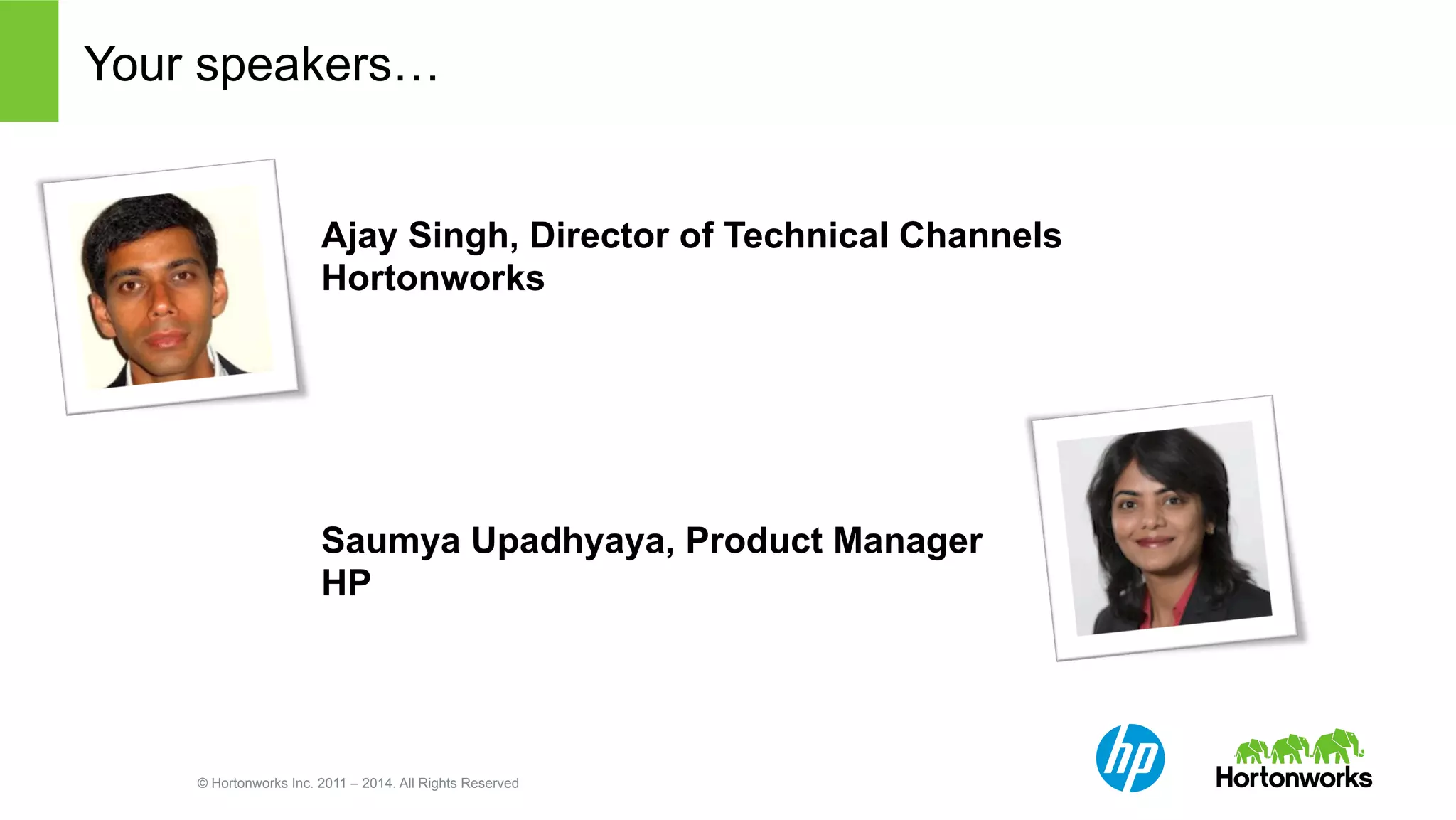 Your speakers…

Ajay Singh, Director of Technical Channels
Hortonworks

Saumya Upadhyaya, Product Manager
HP

© Hortonworks Inc. 2011 – 2014. All Rights Reserved

hp

Hortonworks